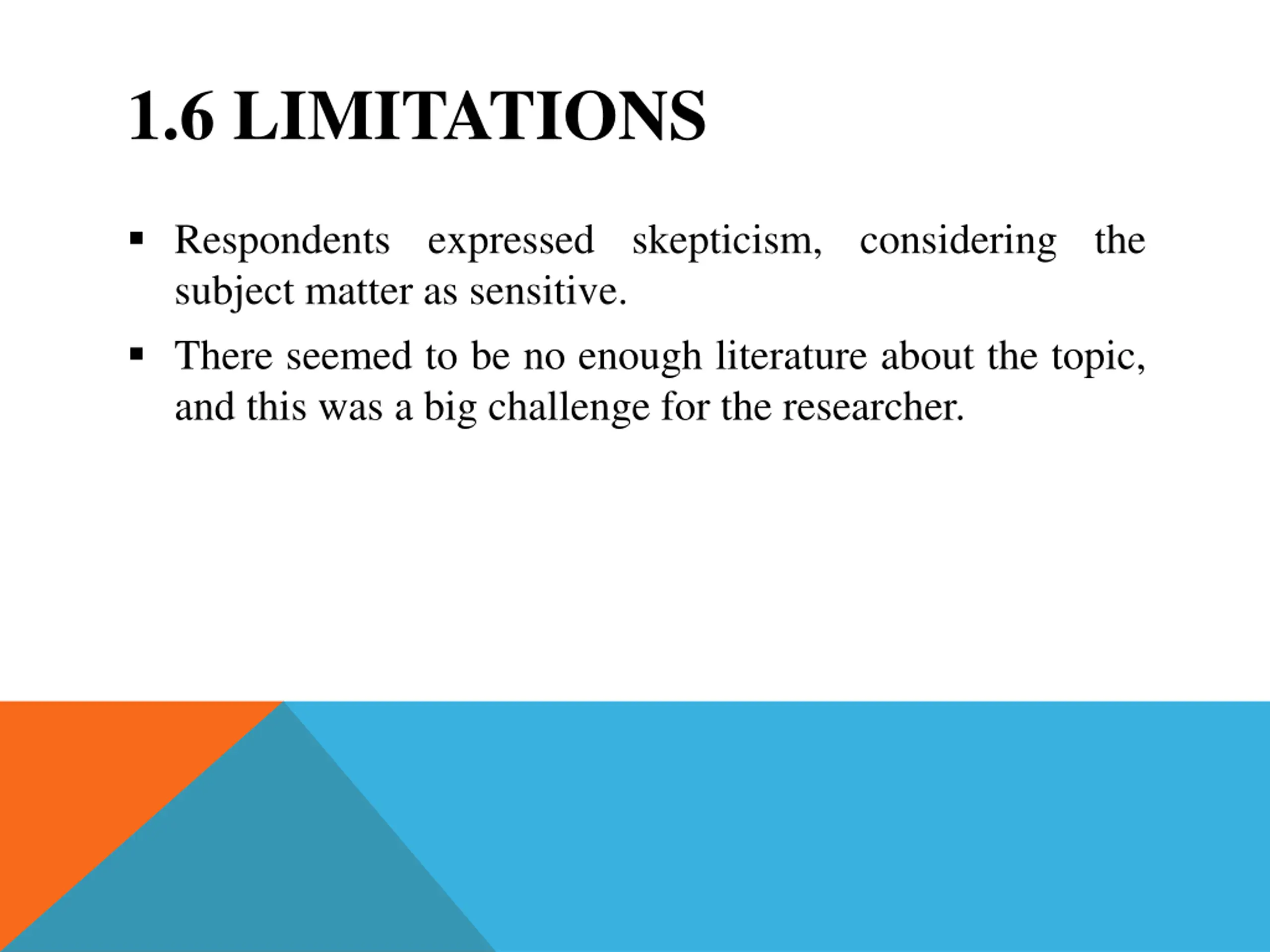 1.6 LIMITATIONS

▪ Respondents expressed skepticism, considering the subject matter as sensitive.

▪ There seemed to be no enough literature about the topic, and this was a big challenge for the researcher.